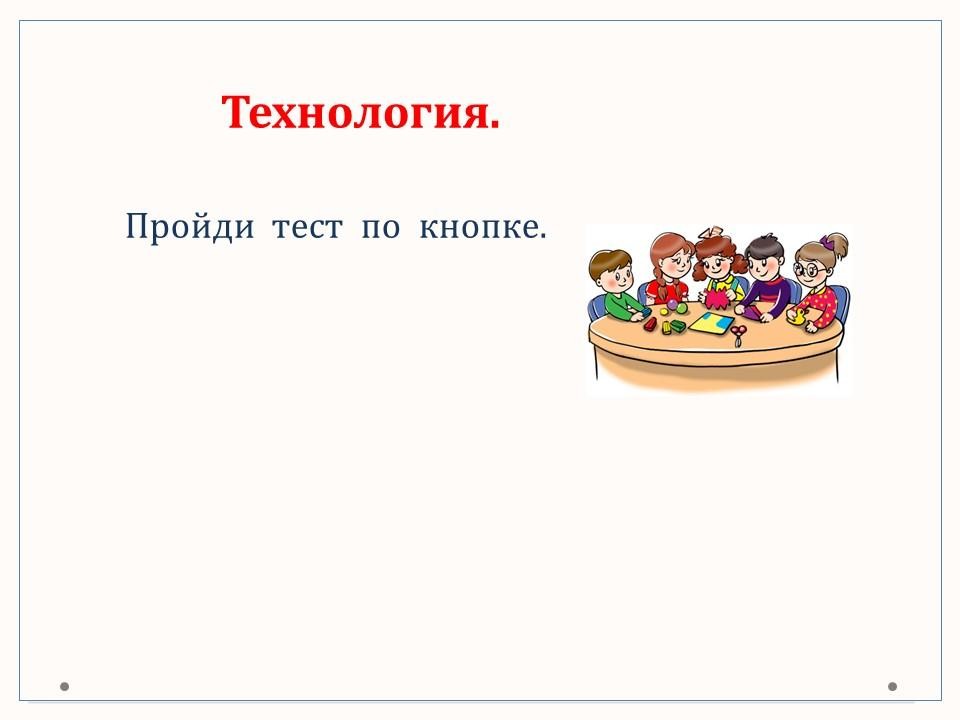 Технология.

Пройди тест по кнопке.